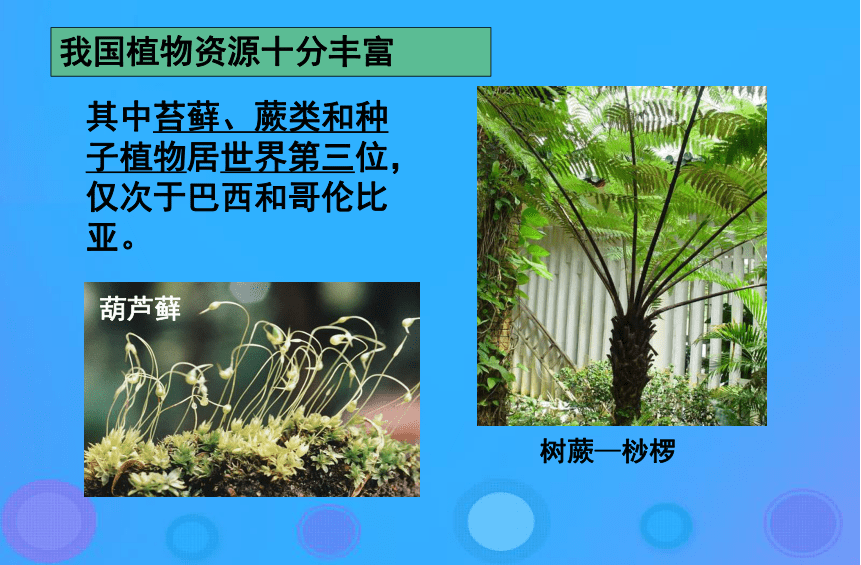 我国植物资源十分丰富

其中苔藓、蕨类和种子植物居世界第三位，仅次于巴西和哥伦比亚。

葫芦藓

树蕨—桫椤